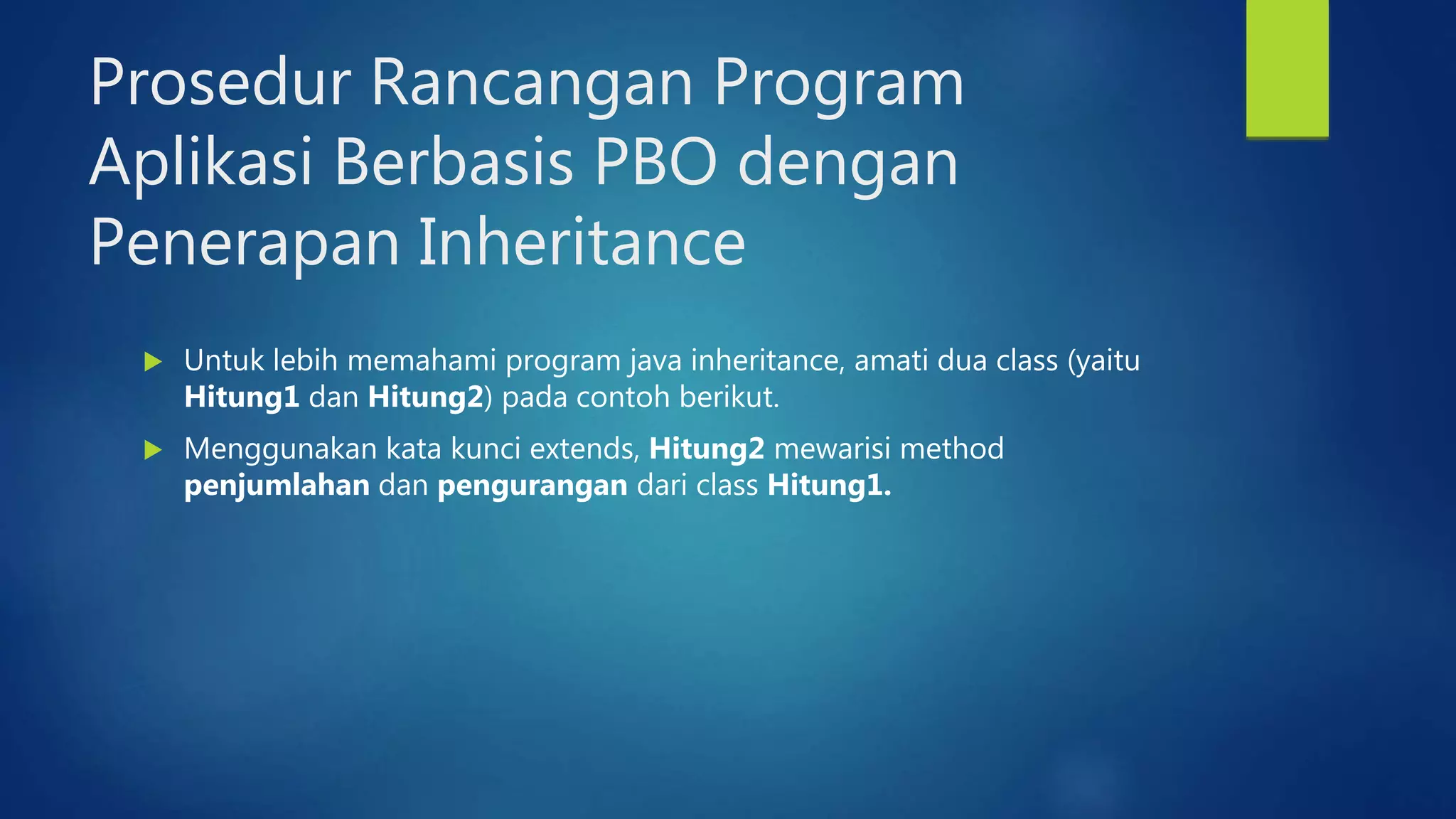 Prosedur Rancangan Program Aplikasi Berbasis PBO dengan Penerapan Inheritance

Untuk lebih memahami program java inheritance, amati dua class (yaitu Hitung1 dan Hitung2) pada contoh berikut.

Menggunakan kata kunci extends, Hitung2 mewarisi method penjumlahan dan pengurangan dari class Hitung1.